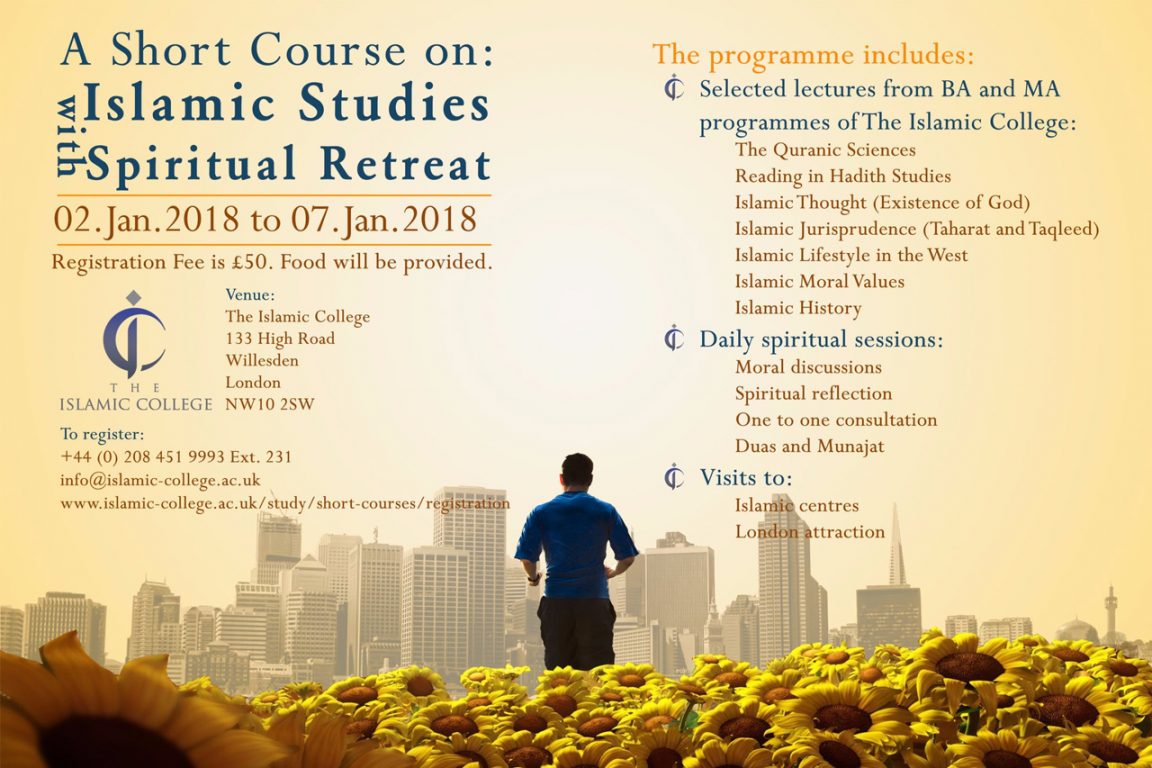 A Short Course on:
Islamic Studies
with
Spiritual Retreat

02.Jan.2018 to 07.Jan.2018

Registration Fee is £50. Food will be provided.

THE
ISLAMIC COLLEGE

Venue:
The Islamic College
133 High Road
Willesden
London
NW10 2SW

To register:
+44 (0) 208 451 9993 Ext. 231
info@islamic-college.ac.uk
www.islamic-college.ac.uk/study/short-courses/registration

The programme includes:

Selected lectures from BA and MA programmes of The Islamic College:
The Quranic Sciences
Reading in Hadith Studies
Islamic Thought (Existence of God)
Islamic Jurisprudence (Taharat and Taqleed)
Islamic Lifestyle in the West
Islamic Moral Values
Islamic History

Daily spiritual sessions:
Moral discussions
Spiritual reflection
One to one consultation
Duas and Munajat

Visits to:
Islamic centres
London attraction